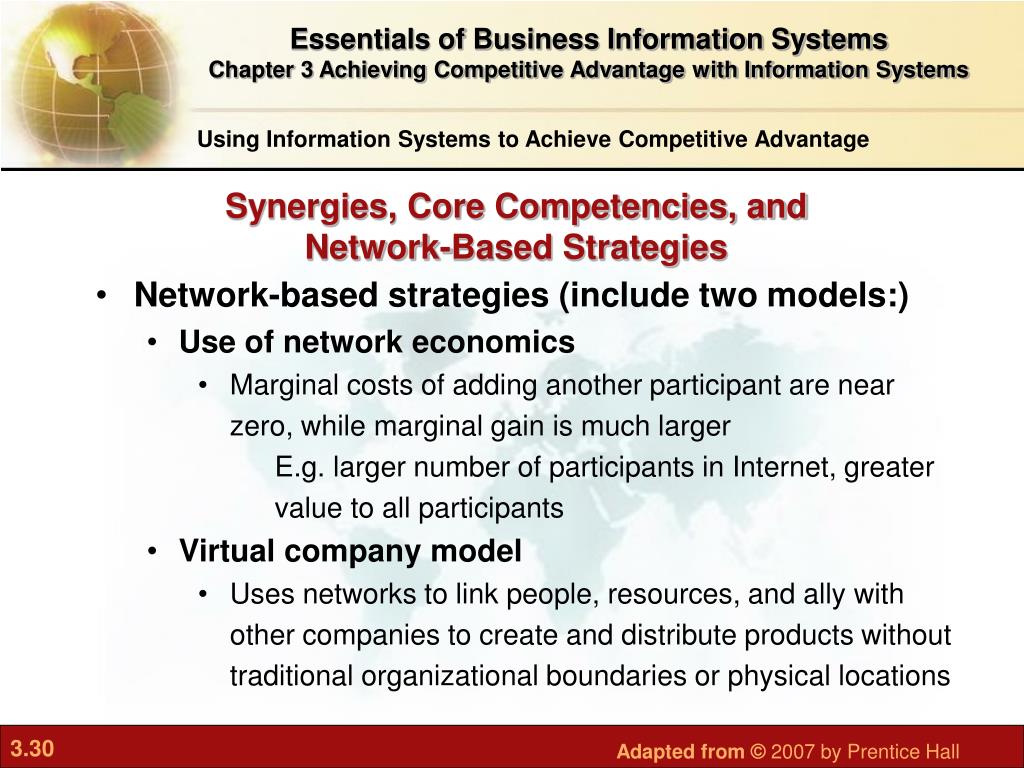 Essentials of Business Information Systems
Chapter 3 Achieving Competitive Advantage with Information Systems

Using Information Systems to Achieve Competitive Advantage

Synergies, Core Competencies, and Network-Based Strategies

• Network-based strategies (include two models:)
• Use of network economics
• Marginal costs of adding another participant are near zero, while marginal gain is much larger
E.g. larger number of participants in Internet, greater value to all participants
• Virtual company model
• Uses networks to link people, resources, and ally with other companies to create and distribute products without traditional organizational boundaries or physical locations

3.30

Adapted from © 2007 by Prentice Hall